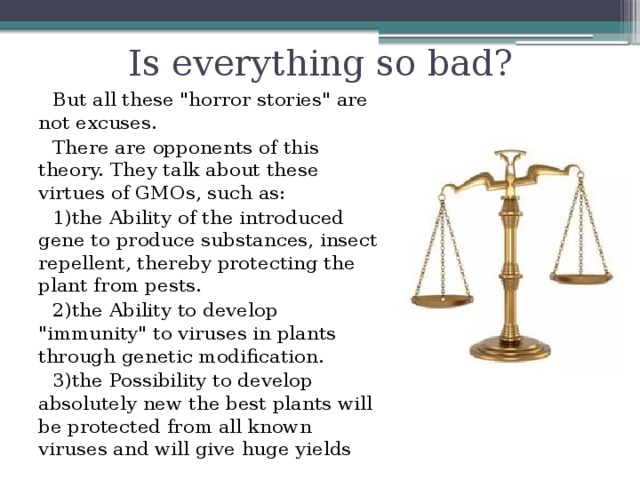 Is everything so bad?

But all these "horror stories" are not excuses.

There are opponents of this theory. They talk about these virtues of GMOs, such as:

1)the Ability of the introduced gene to produce substances, insect repellent, thereby protecting the plant from pests.

2)the Ability to develop "immunity" to viruses in plants through genetic modification.

3)the Possibility to develop absolutely new the best plants will be protected from all known viruses and will give huge yields